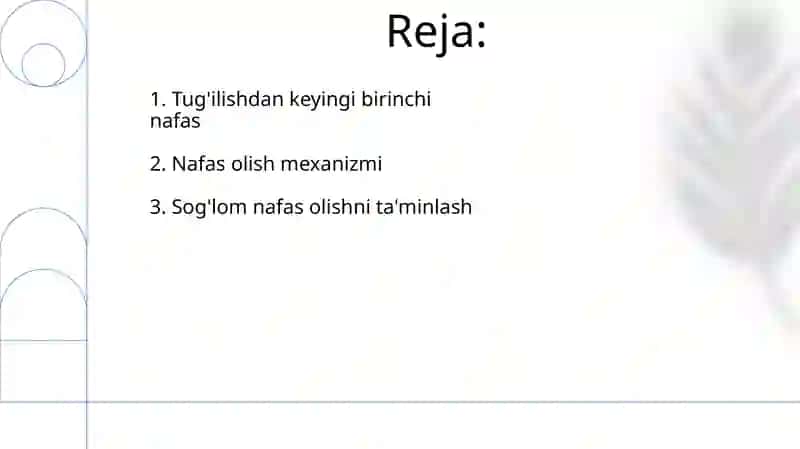 Reja:

1. Tug'ilishdan keyingi birinchi nafas

2. Nafas olish mexanizmi

3. Sog'lom nafas olishni ta'minlash